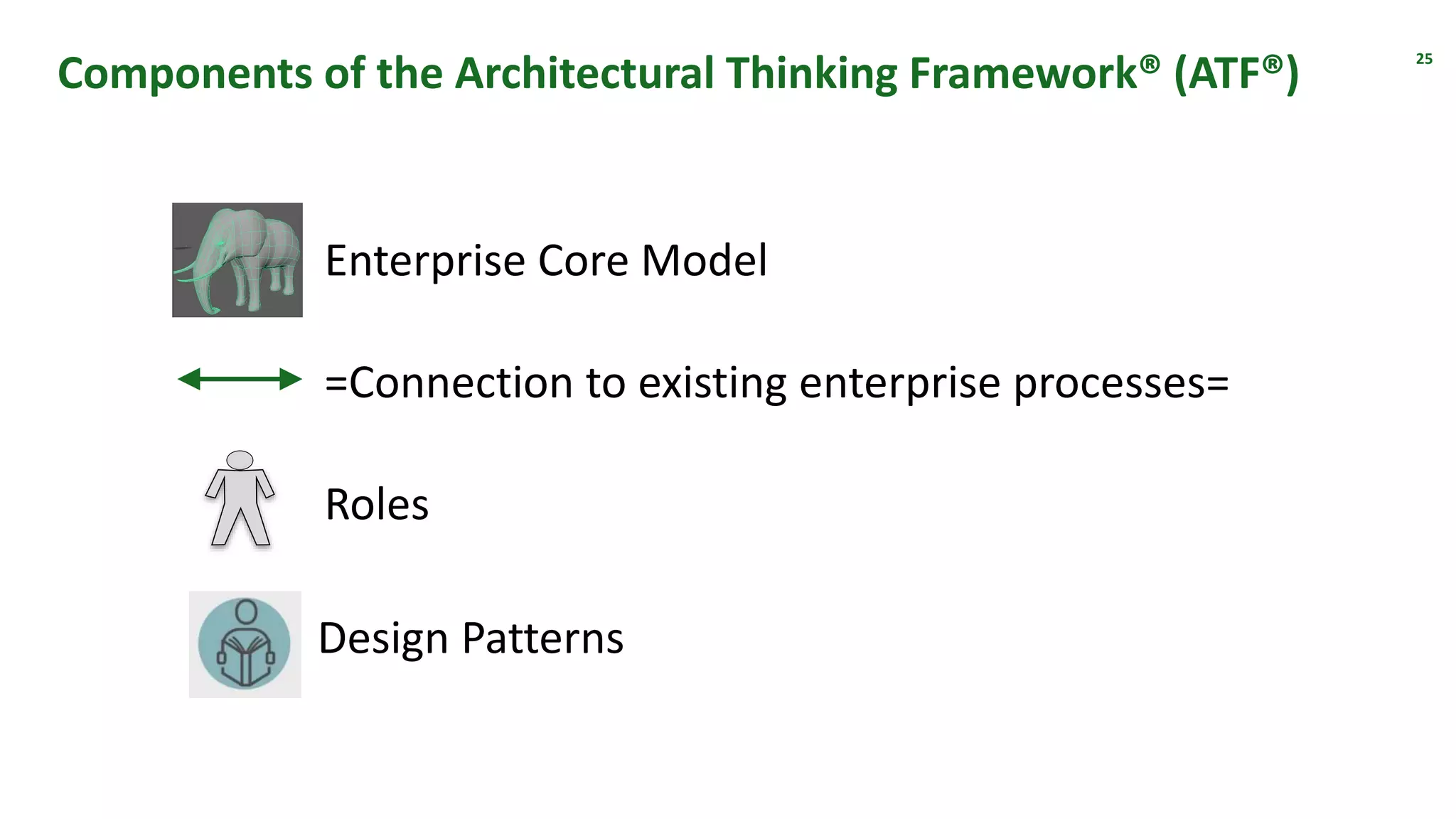 Components of the Architectural Thinking Framework® (ATF®)

25

Enterprise Core Model

=Connection to existing enterprise processes=

Roles

Design Patterns